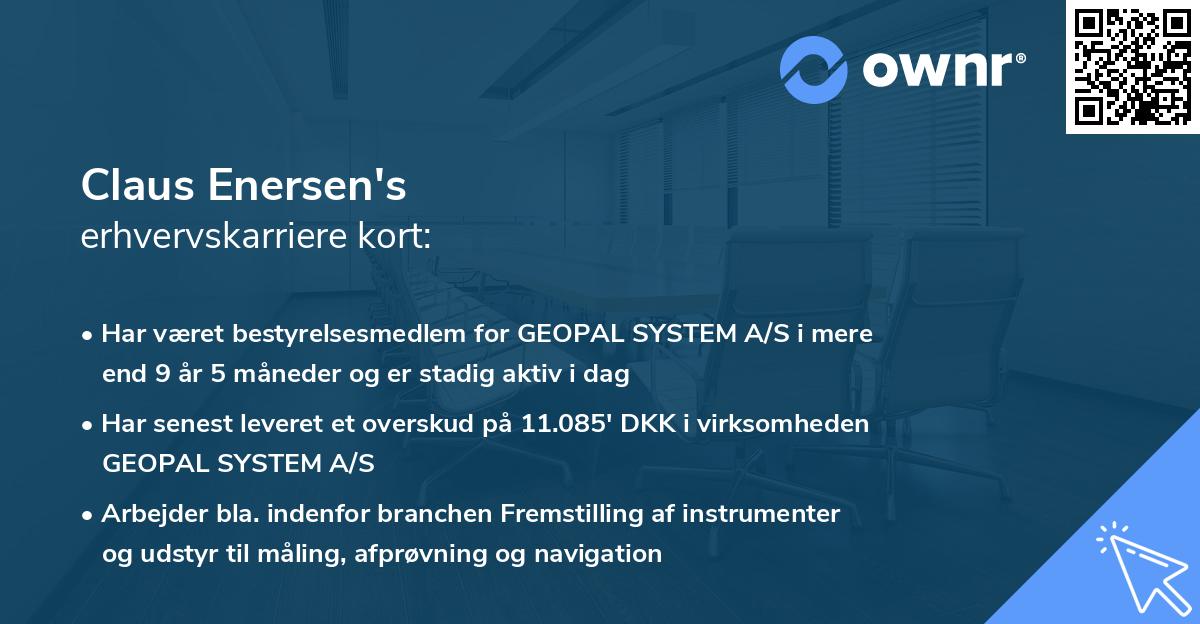 ownr®

Claus Enersen's
erhvervskarriere kort:

• Har været bestyrelsesmedlem for GEOPAL SYSTEM A/S i mere end 9 år 5 måneder og er stadig aktiv i dag

• Har senest leveret et overskud på 11.085' DKK i virksomheden GEOPAL SYSTEM A/S

• Arbejder bla. indenfor branchen Fremstilling af instrumenter og udstyr til måling, afprøvning og navigation